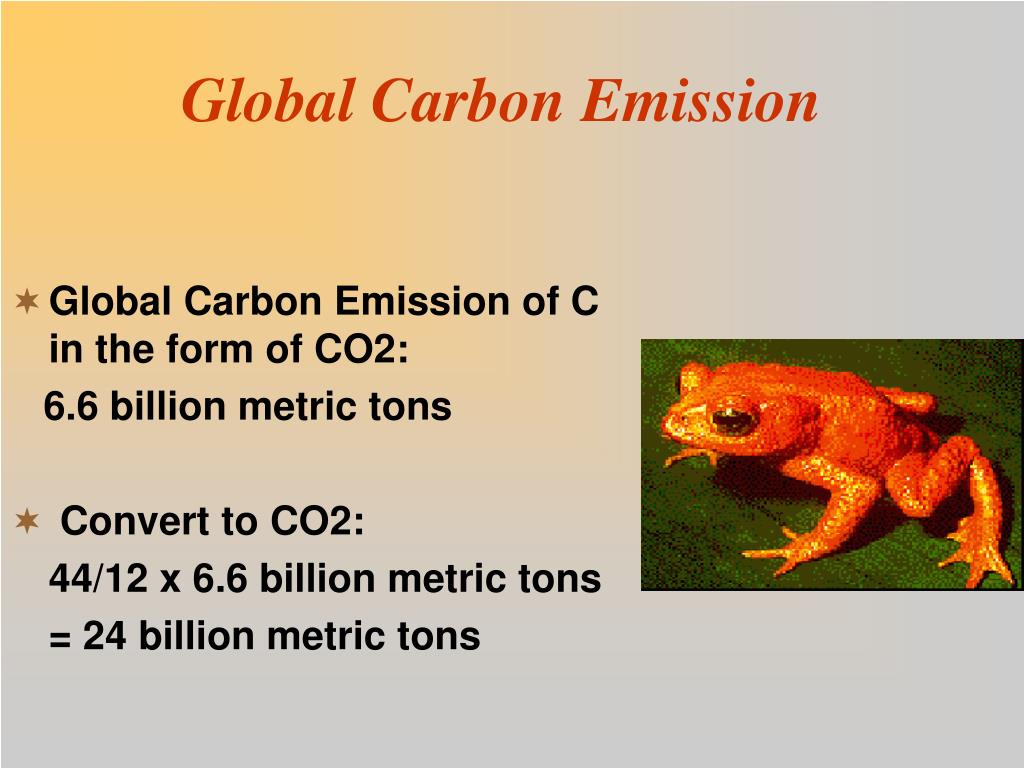 Global Carbon Emission

Global Carbon Emission of C in the form of CO2:
6.6 billion metric tons

Convert to CO2:
44/12 x 6.6 billion metric tons
= 24 billion metric tons